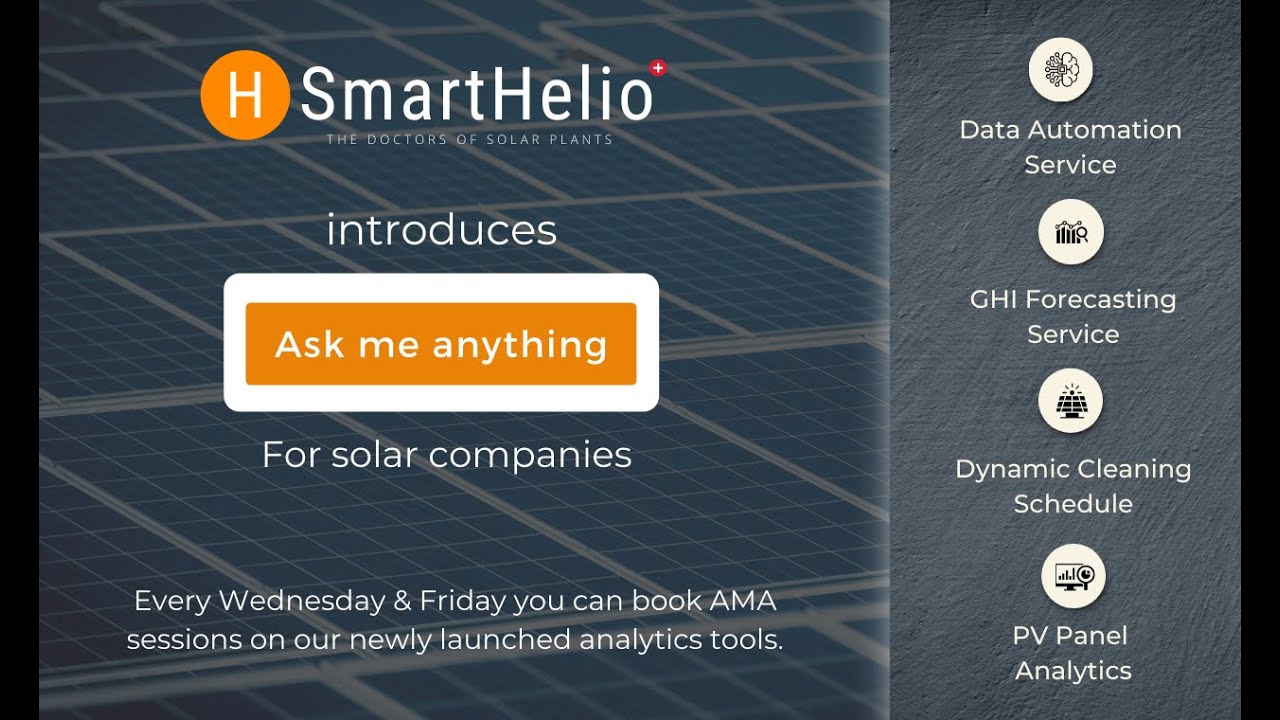 H SmartHelio
THE DOCTORS OF SOLAR PLANTS

introduces

Ask me anything

For solar companies

Every Wednesday & Friday you can book AMA sessions on our newly launched analytics tools.

Data Automation Service

GHI Forecasting Service

Dynamic Cleaning Schedule

PV Panel Analytics